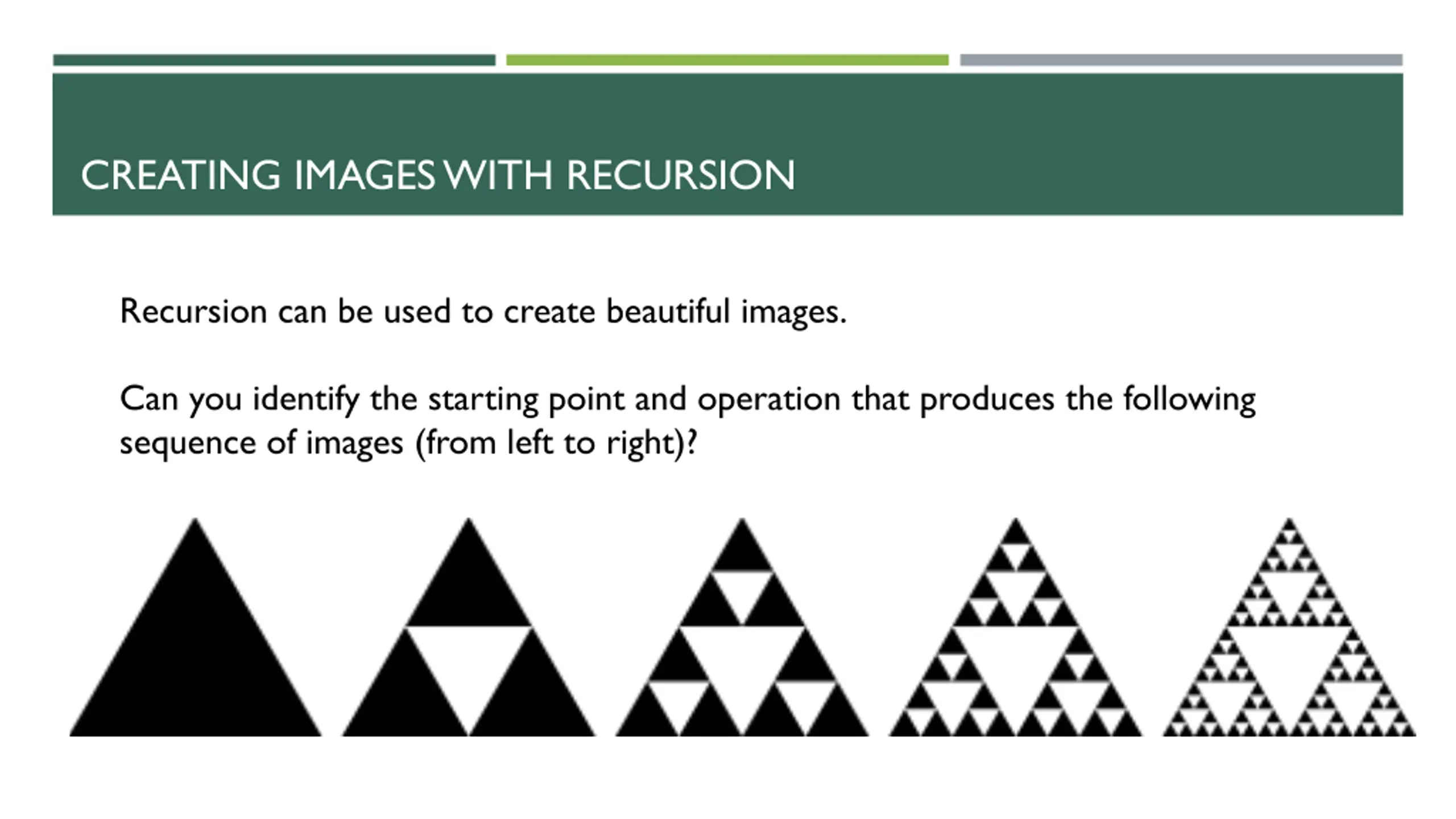 CREATING IMAGES WITH RECURSION

Recursion can be used to create beautiful images.

Can you identify the starting point and operation that produces the following sequence of images (from left to right)?